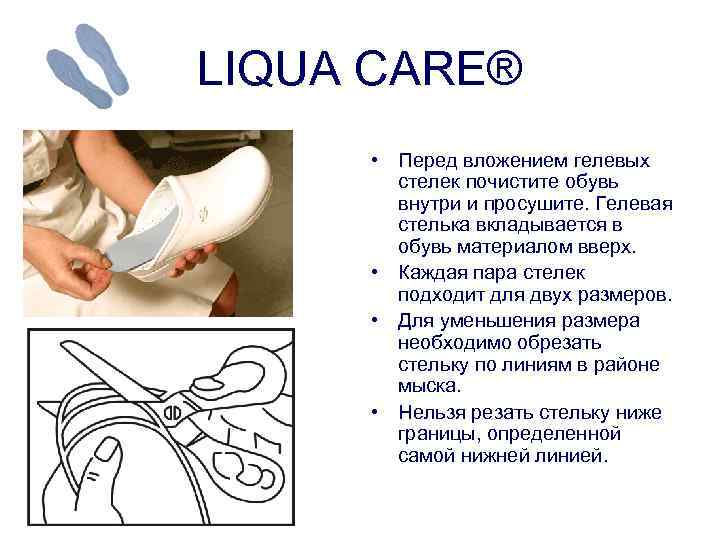 LIQUA CARE®

• Перед вложением гелевых стелек почистите обувь внутри и просушите. Гелевая стелька вкладывается в обувь материалом вверх.
• Каждая пара стелек подходит для двух размеров.
• Для уменьшения размера необходимо обрезать стельку по линиям в районе мыска.
• Нельзя резать стельку ниже границы, определенной самой нижней линией.